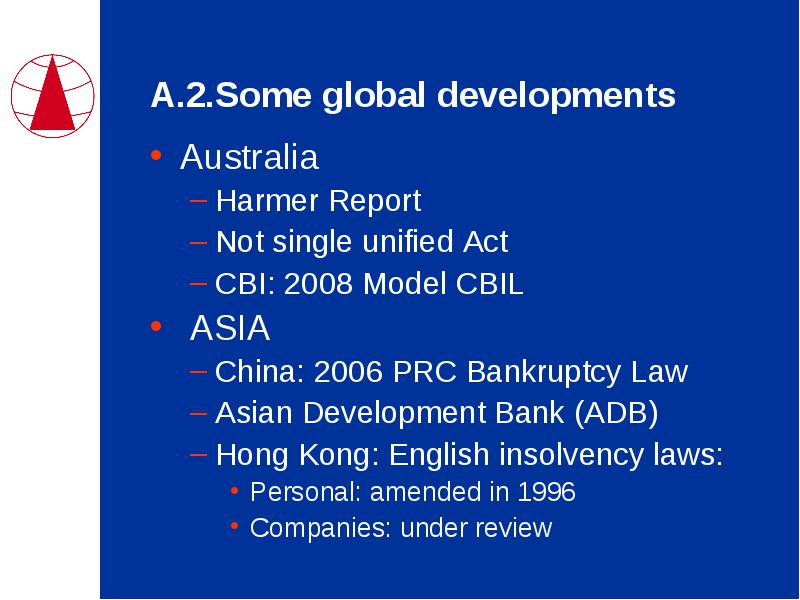 A.2.Some global developments

• Australia
– Harmer Report
– Not single unified Act
– CBI: 2008 Model CBIL
• ASIA
– China: 2006 PRC Bankruptcy Law
– Asian Development Bank (ADB)
– Hong Kong: English insolvency laws:
• Personal: amended in 1996
• Companies: under review